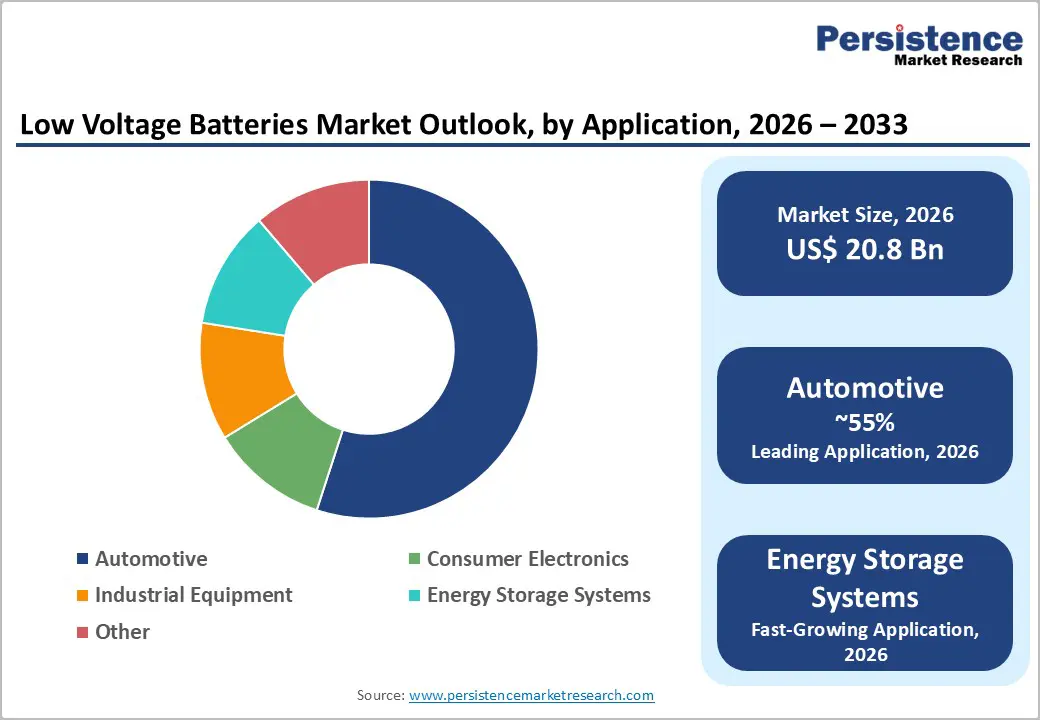 Persistence
Market Research

Low Voltage Batteries Market Outlook, by Application, 2026 – 2033

Automotive
Consumer Electronics
Industrial Equipment
Energy Storage Systems
Other

Market Size, 2026
US$ 20.8 Bn

Automotive
~55%
Leading Application, 2026

Energy Storage Systems
Fast-Growing Application, 2026

Source: www.persistencemarketresearch.com